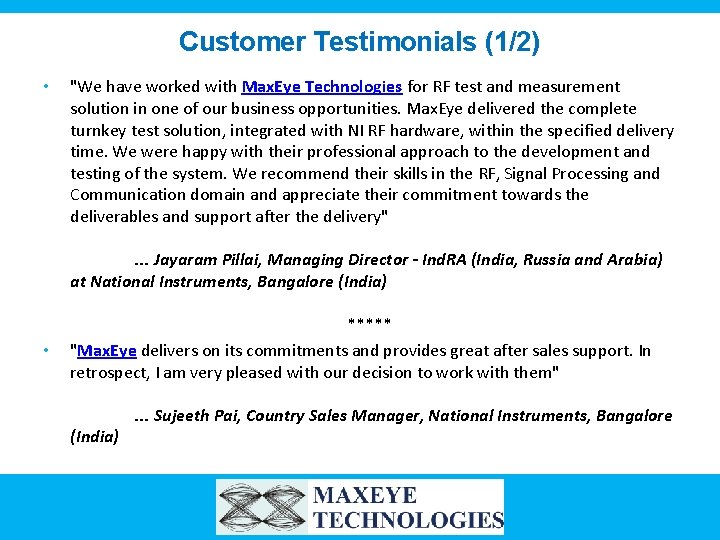 Customer Testimonials (1/2)

• "We have worked with MaxEye Technologies for RF test and measurement solution in one of our business opportunities. MaxEye delivered the complete turnkey test solution, integrated with NI RF hardware, within the specified delivery time. We were happy with their professional approach to the development and testing of the system. We recommend their skills in the RF, Signal Processing and Communication domain and appreciate their commitment towards the deliverables and support after the delivery"

... Jayaram Pillai, Managing Director - IndRA (India, Russia and Arabia) at National Instruments, Bangalore (India)

*****

• "MaxEye delivers on its commitments and provides great after sales support. In retrospect, I am very pleased with our decision to work with them"

... Sujeeth Pai, Country Sales Manager, National Instruments, Bangalore (India)

MAXEYE TECHNOLOGIES